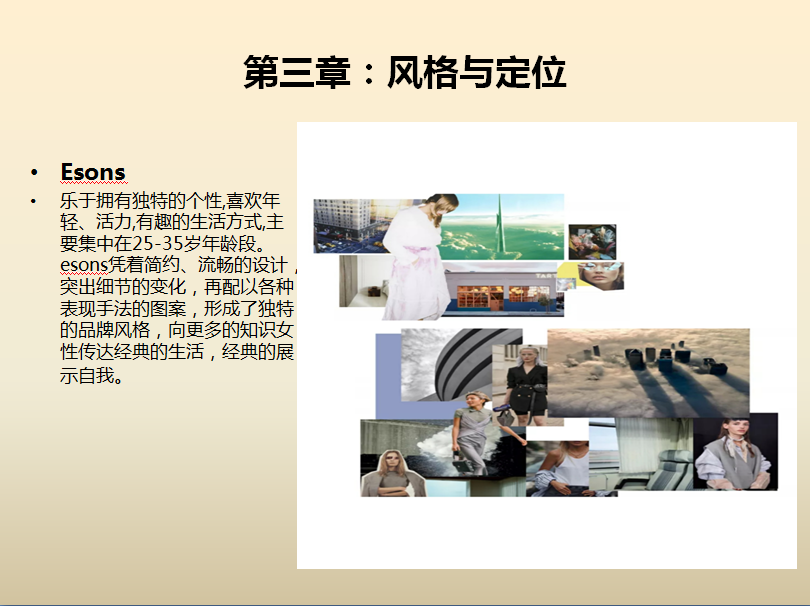 第三章：风格与定位

• Esons

• 乐于拥有独特的个性,喜欢年轻、活力,有趣的生活方式,主要集中在25-35岁年龄段。esons凭着简约、流畅的设计，突出细节的变化，再配以各种表现手法的图案，形成了独特的品牌风格，向更多的知识女性传达经典的生活，经典的展示自我。